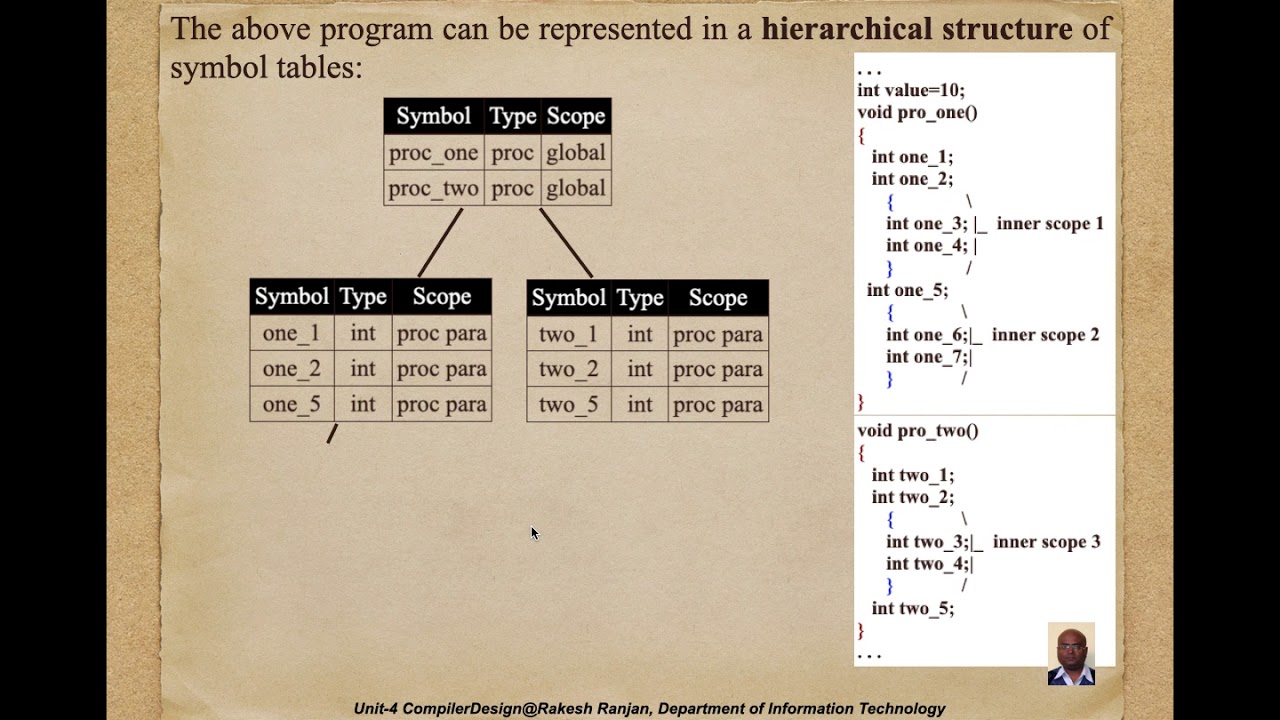 The above program can be represented in a **hierarchical structure** of symbol tables:

| Symbol | Type | Scope |
|---|---|---|
| proc_one | proc | global |
| proc_two | proc | global |

| Symbol | Type | Scope |
|---|---|---|
| one_1 | int | proc para |
| one_2 | int | proc para |
| one_5 | int | proc para |

| Symbol | Type | Scope |
|---|---|---|
| two_1 | int | proc para |
| two_2 | int | proc para |
| two_5 | int | proc para |

. . .
int value=10;
void pro_one()
{
int one_1;
int one_2;
{ \
int one_3; |_ inner scope 1
int one_4; |
} /
int one_5;
{ \
int one_6;|_ inner scope 2
int one_7;|
} /
}

void pro_two()
{
int two_1;
int two_2;
{ \
int two_3;|_ inner scope 3
int two_4;|
} /
int two_5;
}
. . .

Unit-4 CompilerDesign@Rakesh Ranjan, Department of Information Technology